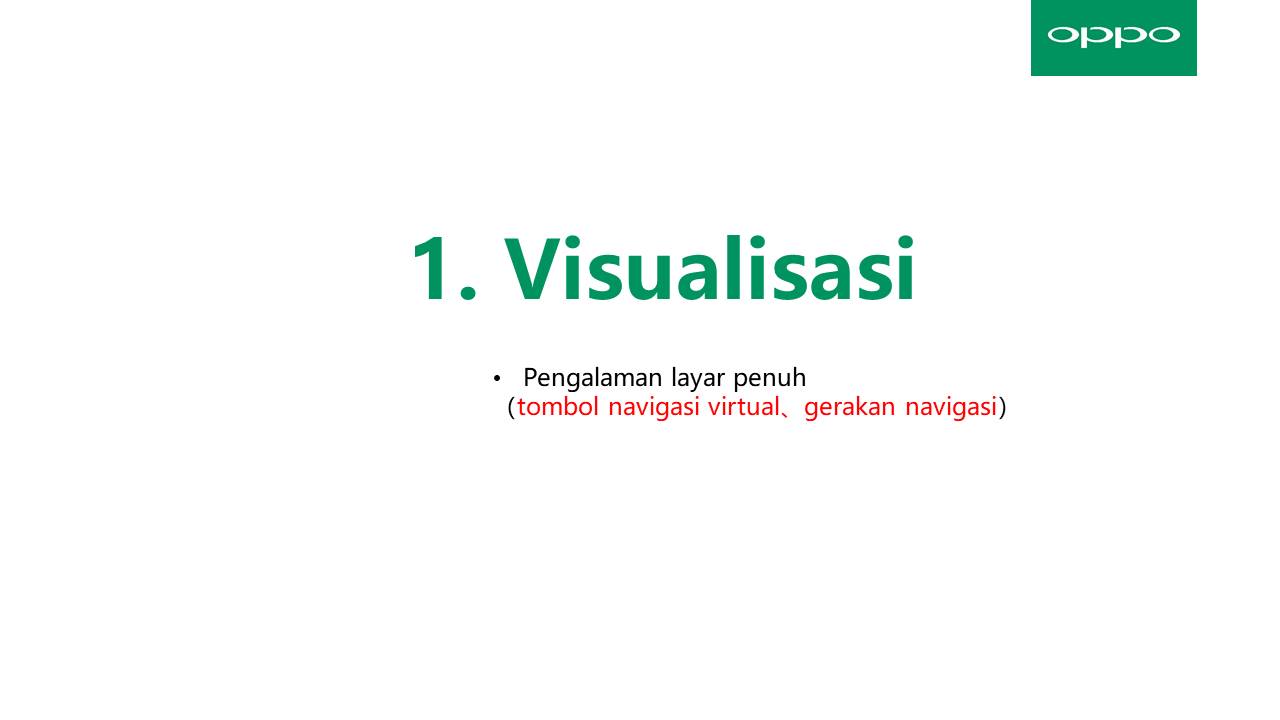 oppo

1. Visualisasi

• Pengalaman layar penuh
（tombol navigasi virtual、gerakan navigasi）